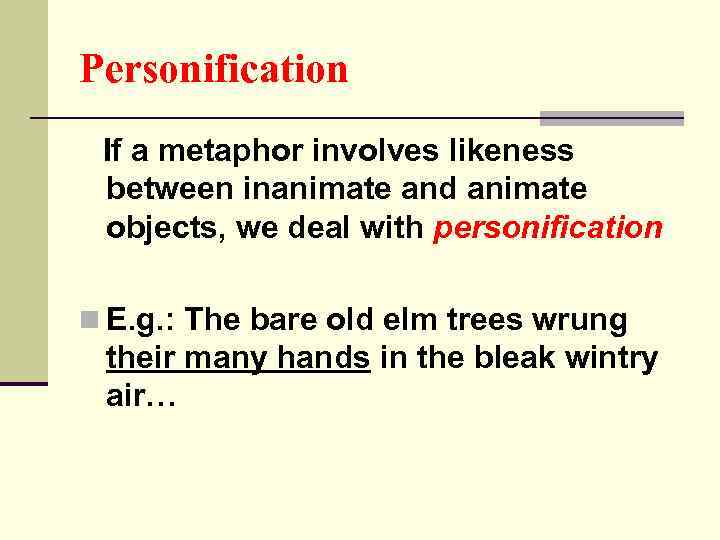 Personification

If a metaphor involves likeness between inanimate and animate objects, we deal with personification

E.g.: The bare old elm trees wrung their many hands in the bleak wintry air…